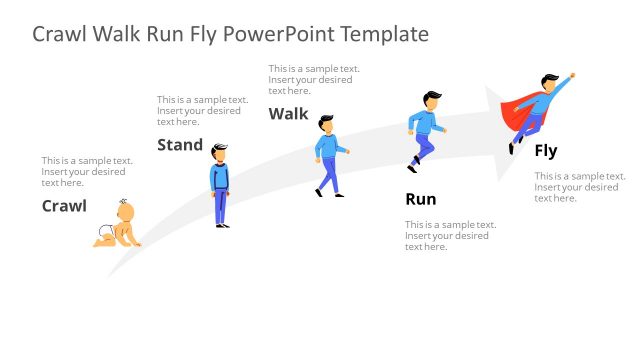 Crawl Walk Run Fly PowerPoint Template

This is a sample text. Insert your desired text here.

Crawl

This is a sample text. Insert your desired text here.

Stand

This is a sample text. Insert your desired text here.

Walk

Run

This is a sample text. Insert your desired text here.

Fly

This is a sample text. Insert your desired text here.